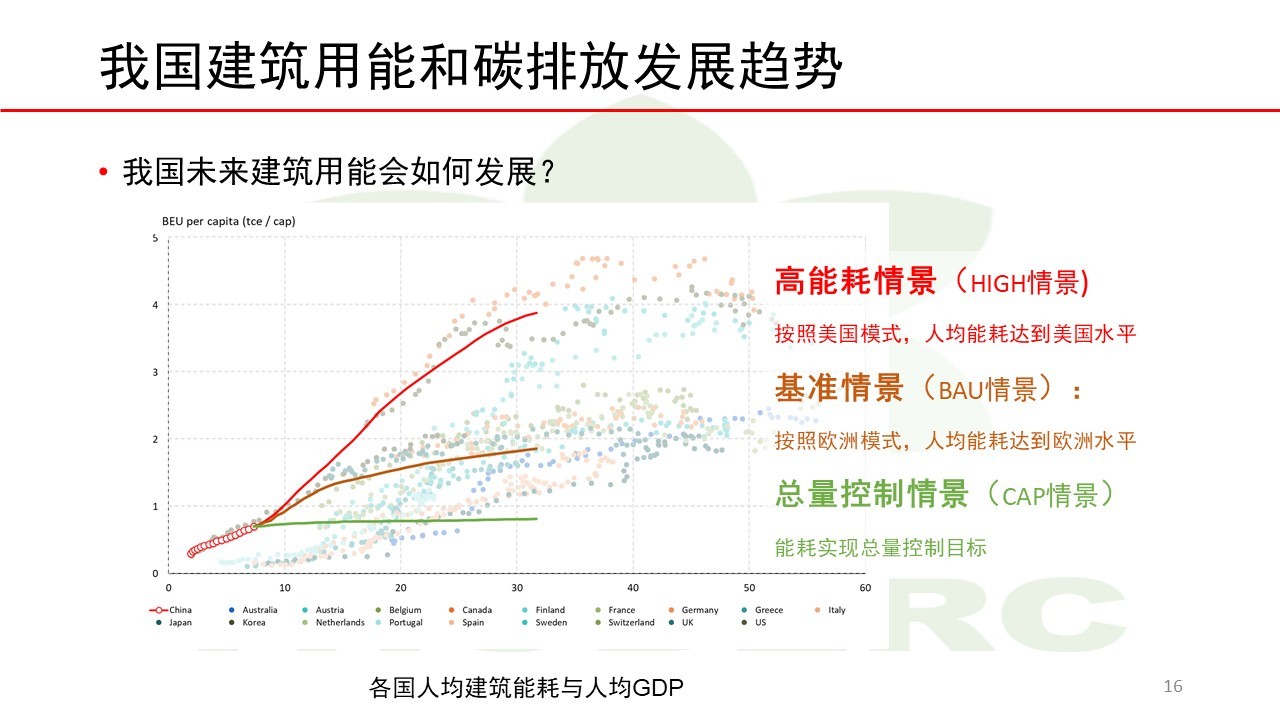 我国建筑用能和碳排放发展趋势

• 我国未来建筑用能会如何发展？

BEU per capita (tce / cap)

5
4
3
2
1
0

0 10 20 30 40 50 60

China Australia Austria Belgium Canada Finland France Germany Greece Italy Japan Korea Netherlands Portugal Spain Sweden Switzerland UK US

高能耗情景（HIGH情景)

按照美国模式，人均能耗达到美国水平

基准情景（BAU情景）：

按照欧洲模式，人均能耗达到欧洲水平

总量控制情景（CAP情景）

能耗实现总量控制目标

各国人均建筑能耗与人均GDP

16